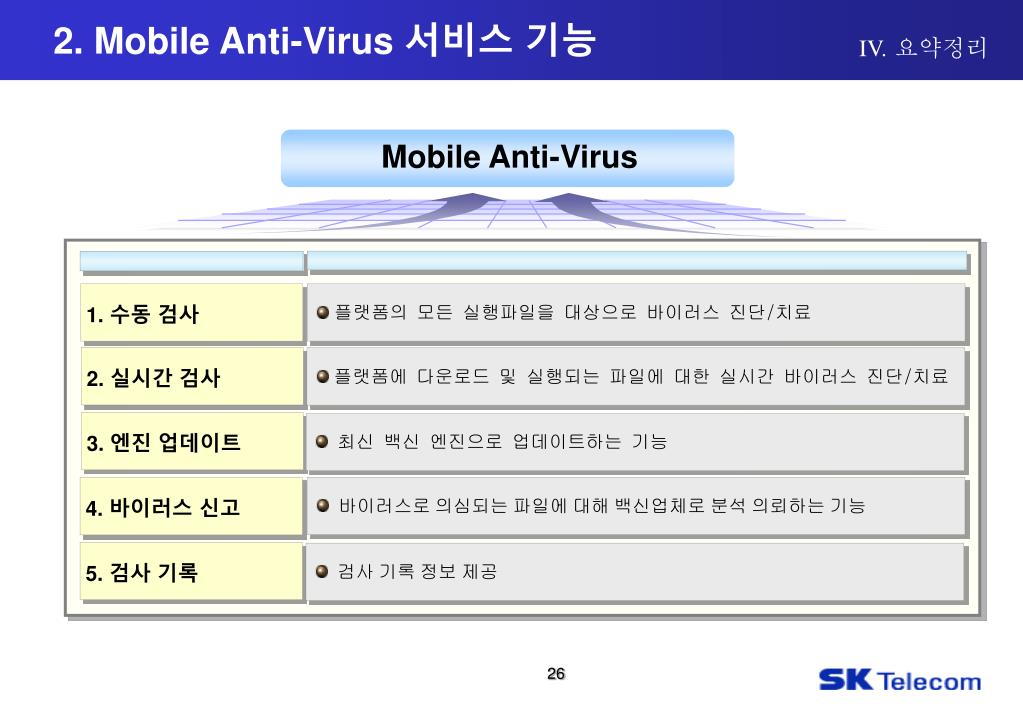 2. Mobile Anti-Virus 서비스 기능

IV. 요약정리

Mobile Anti-Virus

| | |
|---|---|
| 1. 수동 검사 | 플랫폼의 모든 실행파일을 대상으로 바이러스 진단/치료 |
| 2. 실시간 검사 | 플랫폼에 다운로드 및 실행되는 파일에 대한 실시간 바이러스 진단/치료 |
| 3. 엔진 업데이트 | 최신 백신 엔진으로 업데이트하는 기능 |
| 4. 바이러스 신고 | 바이러스로 의심되는 파일에 대해 백신업체로 분석 의뢰하는 기능 |
| 5. 검사 기록 | 검사 기록 정보 제공 |

26

SK Telecom